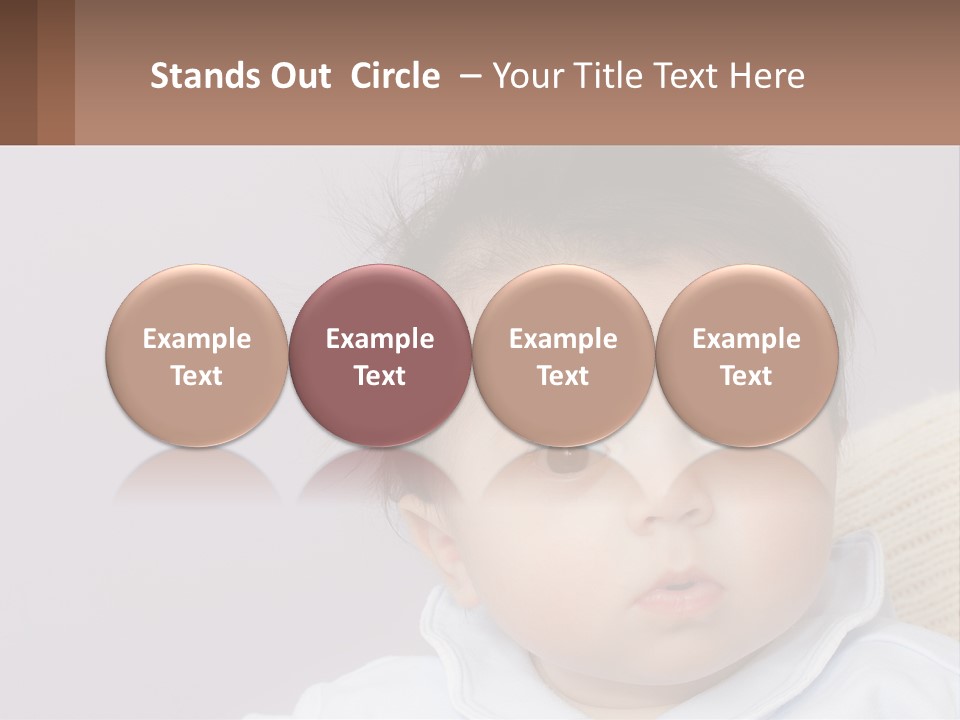 Stands Out Circle – Your Title Text Here

Example Text

Example Text

Example Text

Example Text